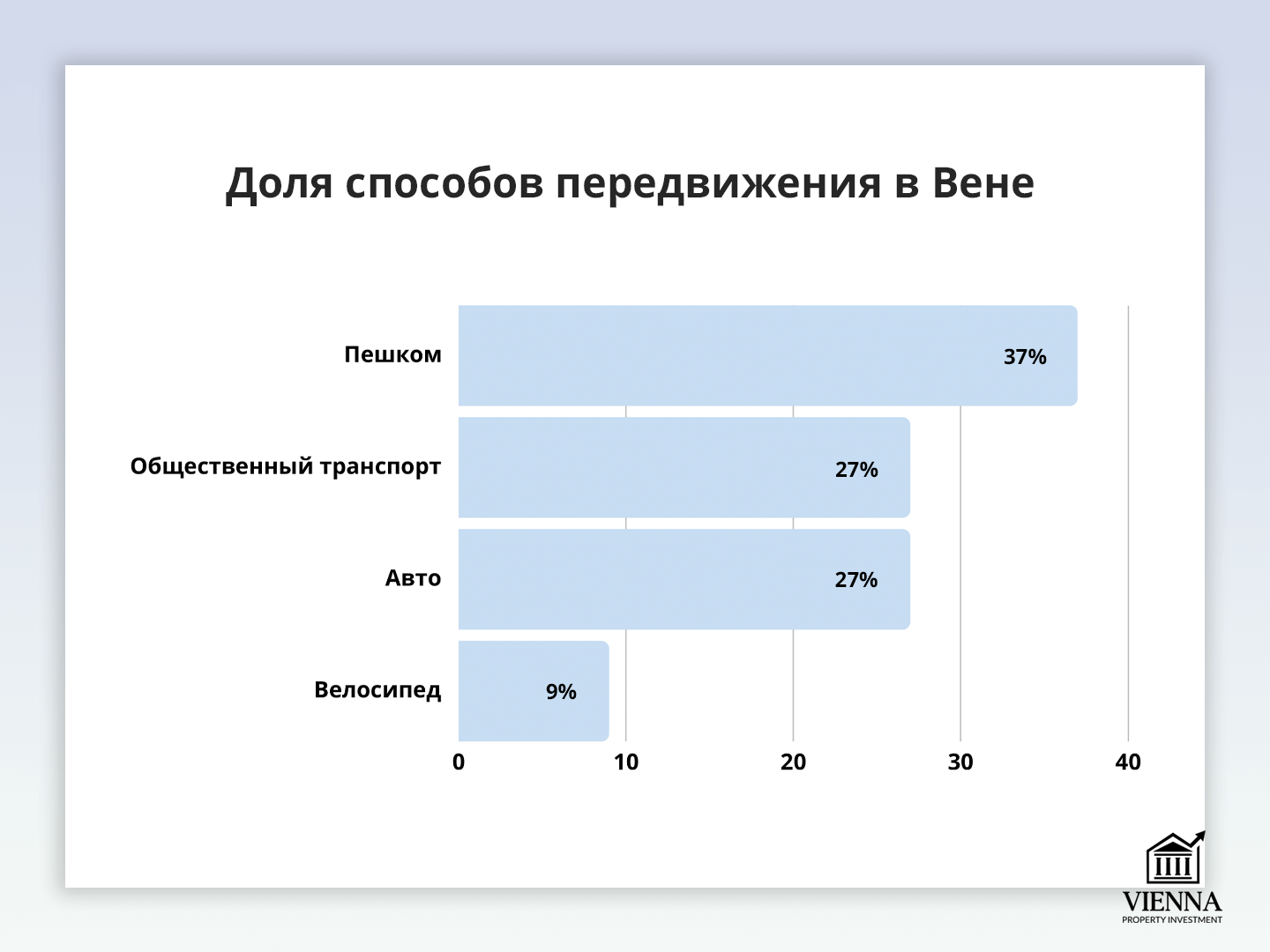 Доля способов передвижения в Вене

Пешком 37%

Общественный транспорт 27%

Авто 27%

Велосипед 9%

0 10 20 30 40

VIENNA
PROPERTY INVESTMENT